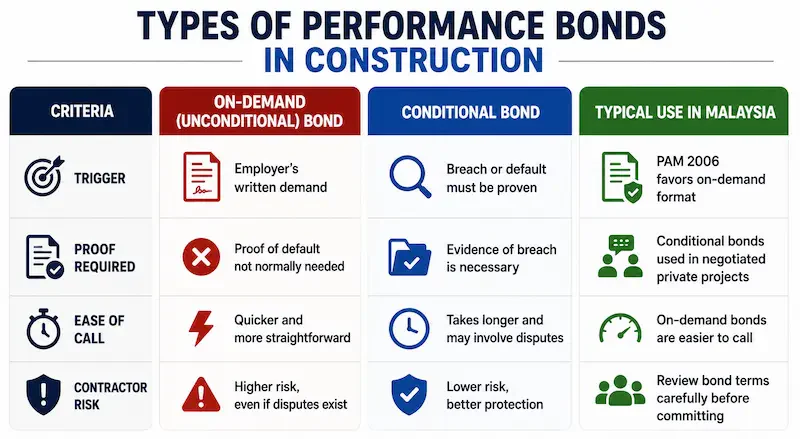 TYPES OF PERFORMANCE BONDS
IN CONSTRUCTION

| CRITERIA | ON-DEMAND (UNCONDITIONAL) BOND | CONDITIONAL BOND | TYPICAL USE IN MALAYSIA |
|---|---|---|---|
| TRIGGER | Employer's written demand | Breach or default must be proven | PAM 2006 favors on-demand format |
| PROOF REQUIRED | Proof of default not normally needed | Evidence of breach is necessary | Conditional bonds used in negotiated private projects |
| EASE OF CALL | Quicker and more straightforward | Takes longer and may involve disputes | On-demand bonds are easier to call |
| CONTRACTOR RISK | Higher risk, even if disputes exist | Lower risk, better protection | Review bond terms carefully before committing |